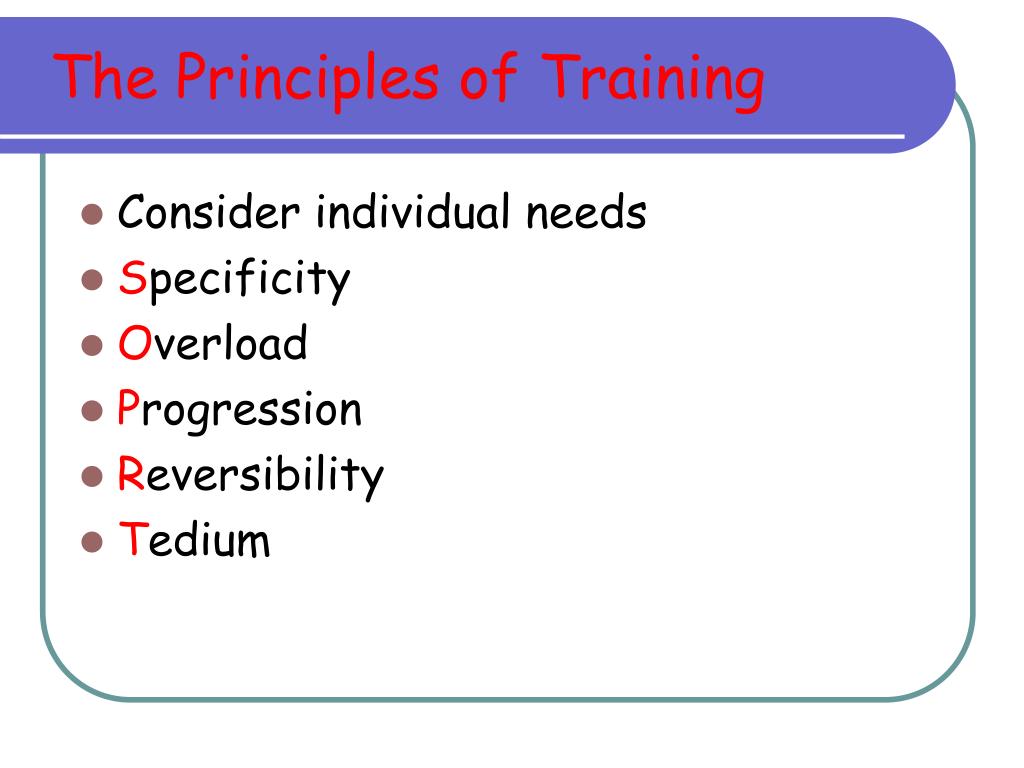 The Principles of Training

- Consider individual needs
- Specificity
- Overload
- Progression
- Reversibility
- Tedium